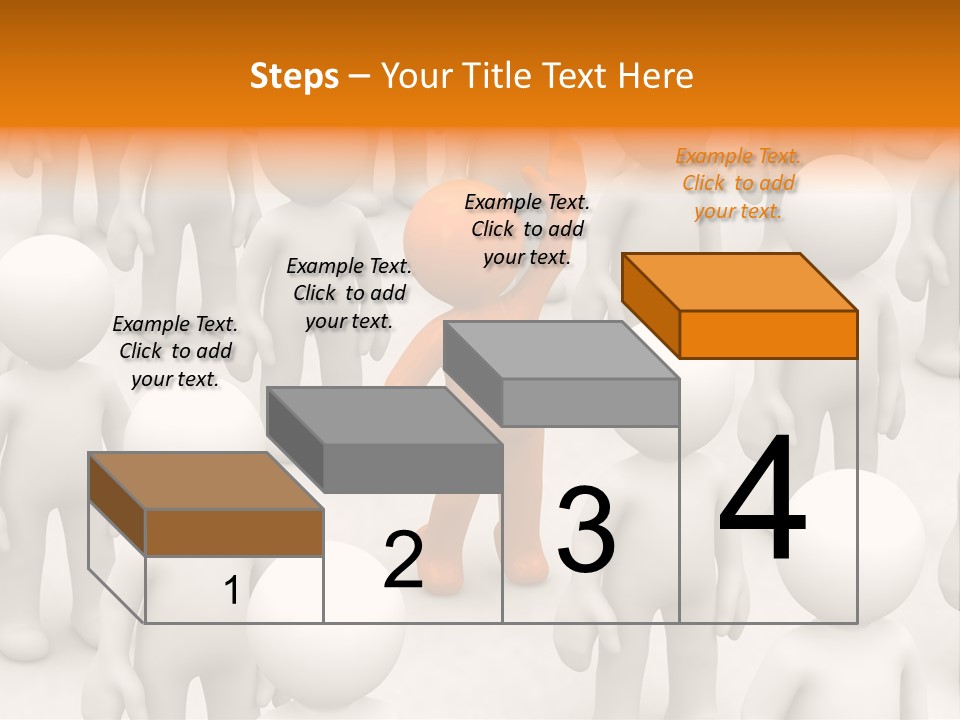 Steps – Your Title Text Here

Example Text. Click to add your text.

Example Text. Click to add your text.

Example Text. Click to add your text.

Example Text. Click to add your text.

1

2

3

4